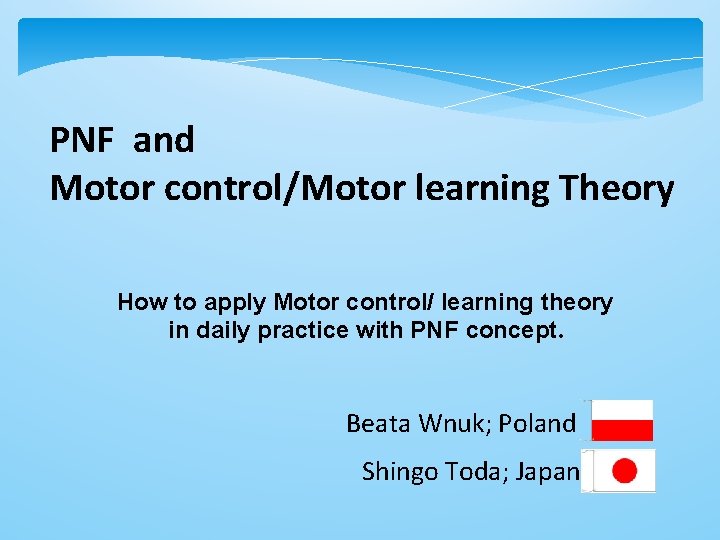 PNF and
Motor control/Motor learning Theory

How to apply Motor control/ learning theory in daily practice with PNF concept.

Beata Wnuk; Poland

Shingo Toda; Japan